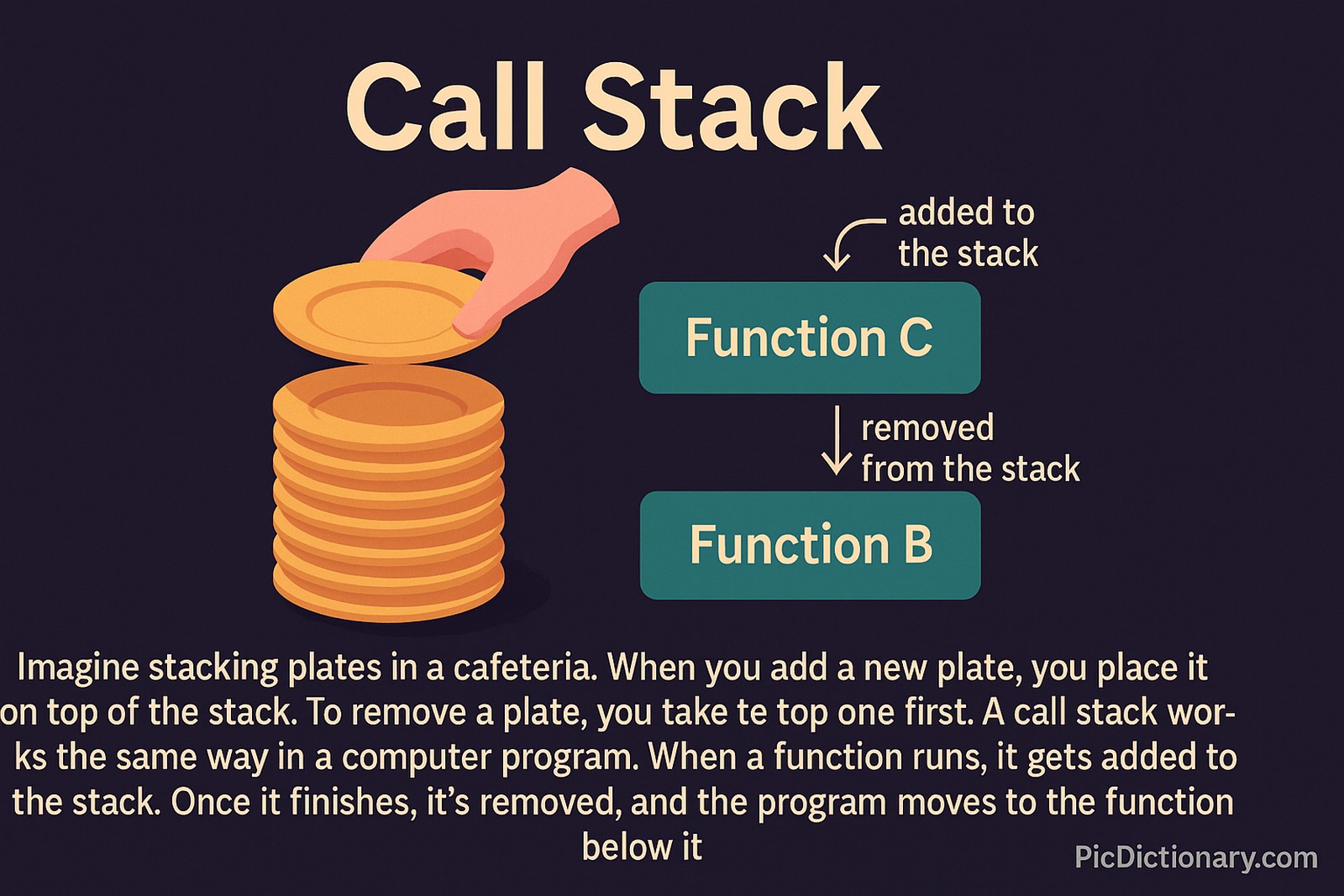 Call Stack

added to the stack

Function C

removed from the stack

Function B

Imagine stacking plates in a cafeteria. When you add a new plate, you place it on top of the stack. To remove a plate, you take te top one first. A call stack works the same way in a computer program. When a function runs, it gets added to the stack. Once it finishes, it's removed, and the program moves to the function below it

PicDictionary.com